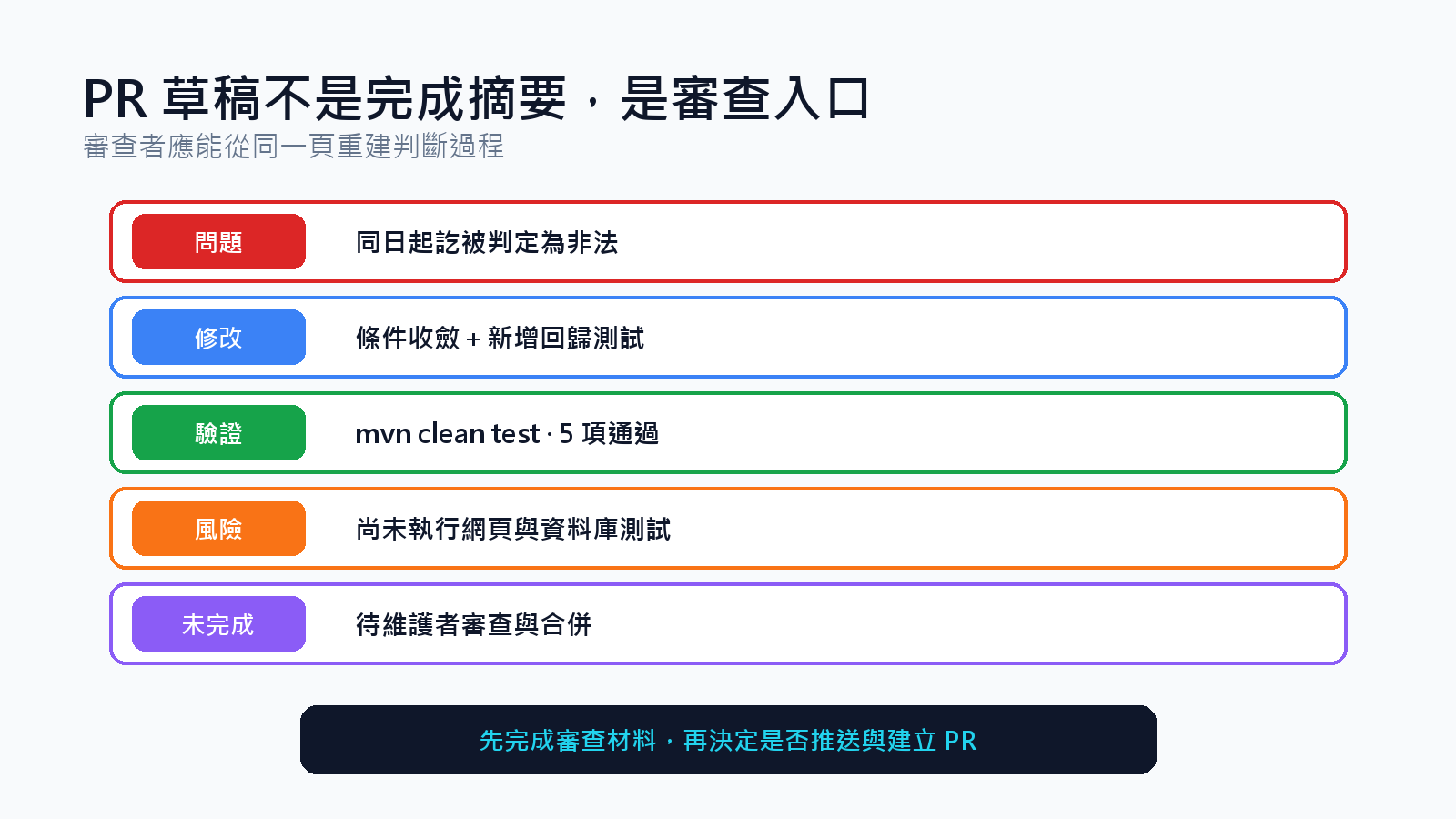 PR 草稿不是完成摘要，是審查入口
審查者應能從同一頁重建判斷過程

問題 同日起訖被判定為非法

修改 條件收斂 + 新增回歸測試

驗證 mvn clean test · 5 項通過

風險 尚未執行網頁與資料庫測試

未完成 待維護者審查與合併

先完成審查材料，再決定是否推送與建立 PR